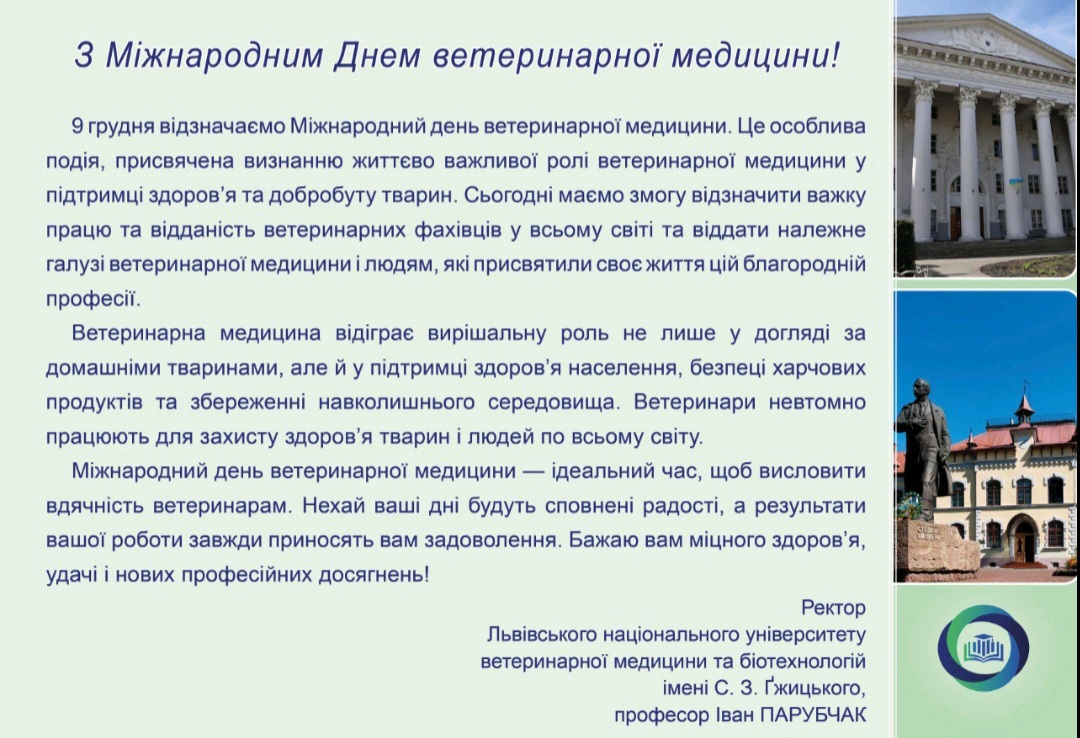 З Міжнародним Днем ветеринарної медицини!

9 грудня відзначаємо Міжнародний день ветеринарної медицини. Це особлива подія, присвячена визнанню життєво важливої ролі ветеринарної медицини у підтримці здоров'я та добробуту тварин. Сьогодні маємо змогу відзначити важку працю та відданість ветеринарних фахівців у всьому світі та віддати належне галузі ветеринарної медицини і людям, які присвятили своє життя цій благородній професії.

Ветеринарна медицина відіграє вирішальну роль не лише у догляді за домашніми тваринами, але й у підтримці здоров'я населення, безпеці харчових продуктів та збереженні навколишнього середовища. Ветеринари невтомно працюють для захисту здоров'я тварин і людей по всьому світу.

Міжнародний день ветеринарної медицини — ідеальний час, щоб висловити вдячність ветеринарам. Нехай ваші дні будуть сповнені радості, а результати вашої роботи завжди приносять вам задоволення. Бажаю вам міцного здоров'я, удачі і нових професійних досягнень!

Ректор
Львівського національного університету
ветеринарної медицини та біотехнологій
імені С. З. Ґжицького,
професор Іван ПАРУБЧАК